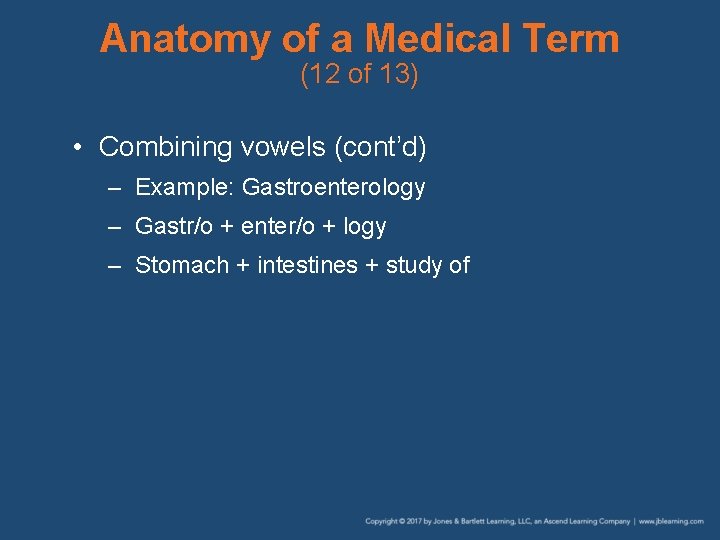 Anatomy of a Medical Term
(12 of 13)

• Combining vowels (cont'd)
– Example: Gastroenterology
– Gastr/o + enter/o + logy
– Stomach + intestines + study of

Copyright © 2017 by Jones & Bartlett Learning, LLC, an Ascend Learning Company | www.jblearning.com